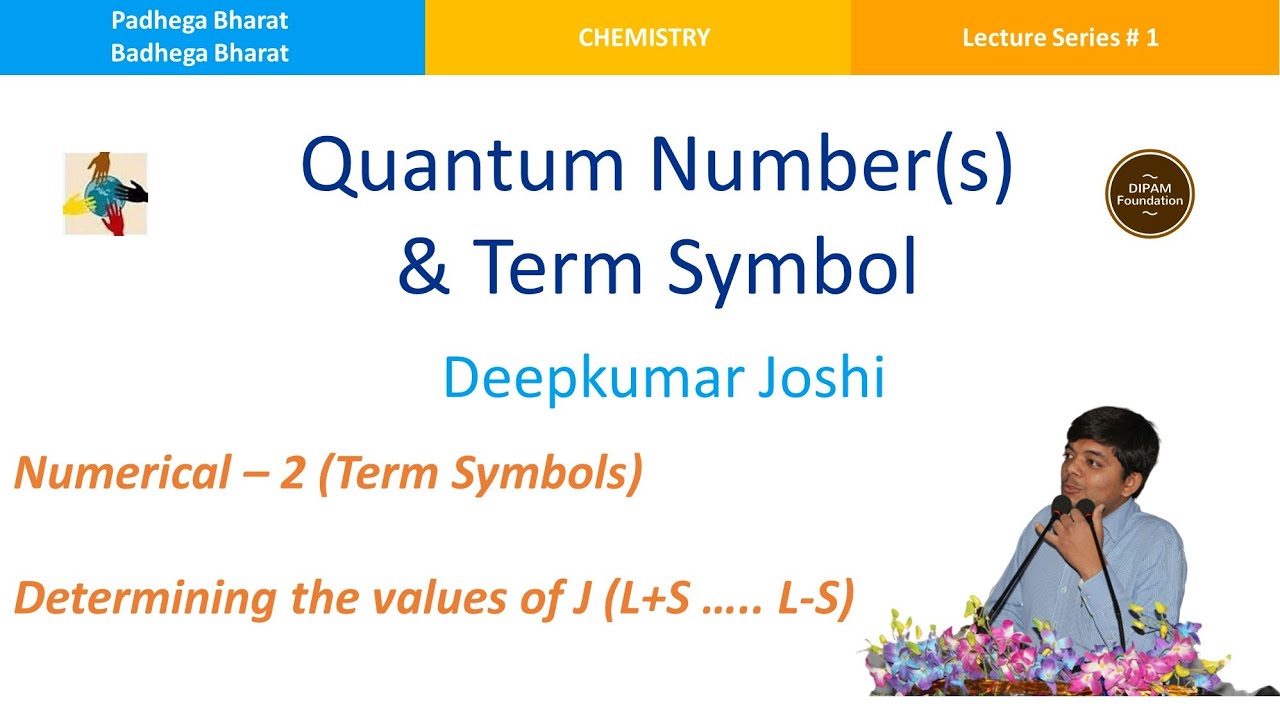 Padhega Bharat
Badhega Bharat

CHEMISTRY

Lecture Series # 1

Quantum Number(s)
& Term Symbol

DIPAM
Foundation

Deepkumar Joshi

Numerical – 2 (Term Symbols)

Determining the values of J (L+S ….. L-S)